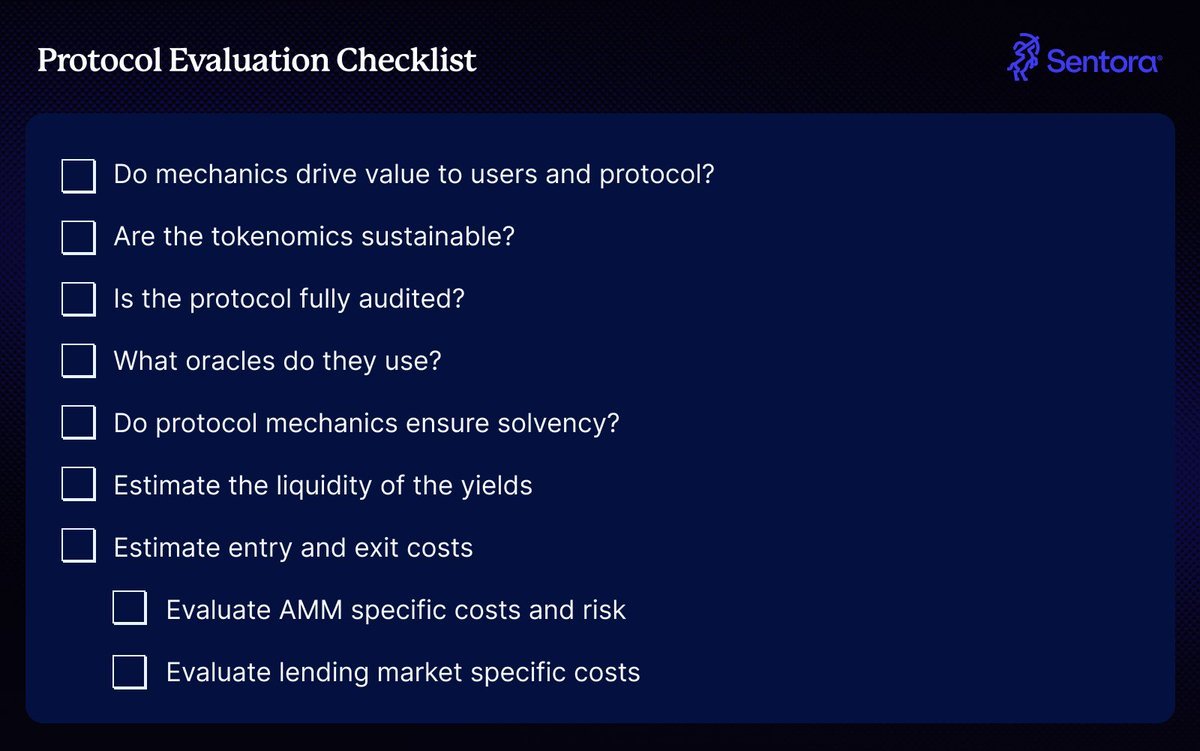 Protocol Evaluation Checklist

Sentora

Do mechanics drive value to users and protocol?

Are the tokenomics sustainable?

Is the protocol fully audited?

What oracles do they use?

Do protocol mechanics ensure solvency?

Estimate the liquidity of the yields

Estimate entry and exit costs

Evaluate AMM specific costs and risk

Evaluate lending market specific costs